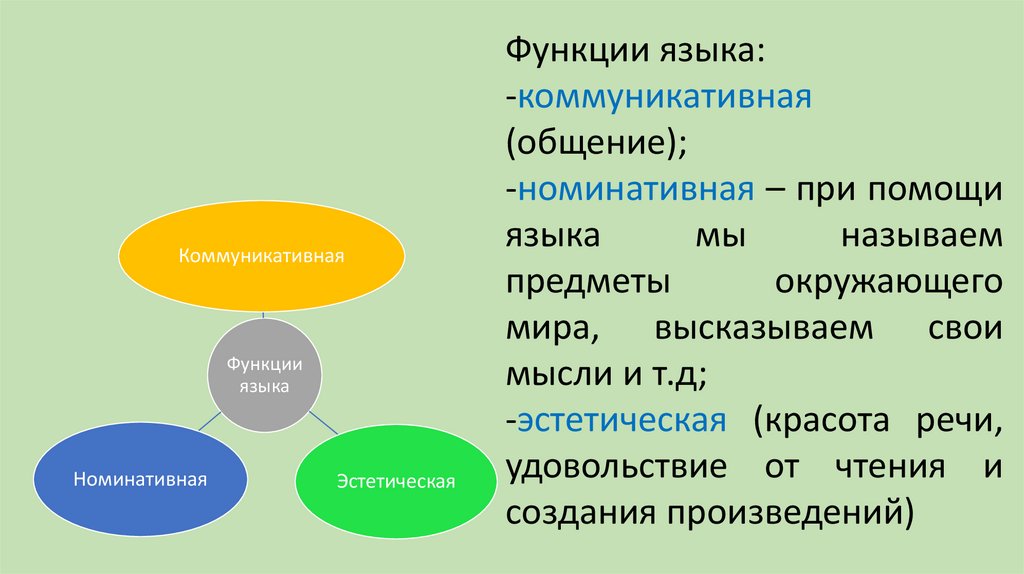 Коммуникативная

Функции языка

Номинативная

Эстетическая

Функции языка:

-коммуникативная (общение);

-номинативная – при помощи языка мы называем предметы окружающего мира, высказываем свои мысли и т.д;

-эстетическая (красота речи, удовольствие от чтения и создания произведений)